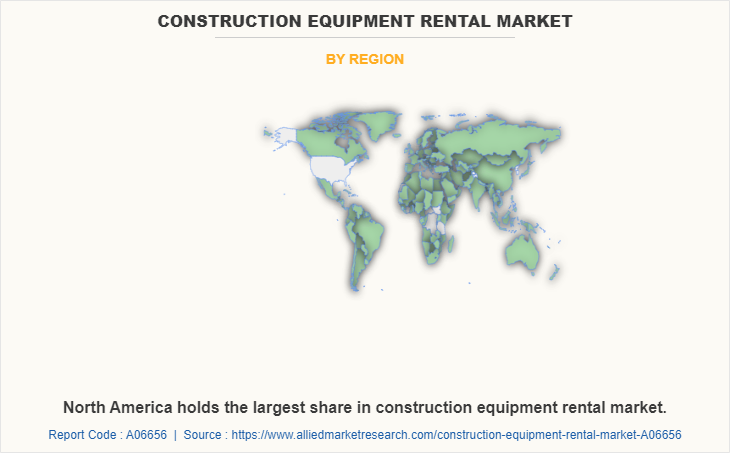 CONSTRUCTION EQUIPMENT RENTAL MARKET

BY REGION

North America holds the largest share in construction equipment rental market.

Report Code : A06656 | Source : https://www.alliedmarketresearch.com/construction-equipment-rental-market-A06656